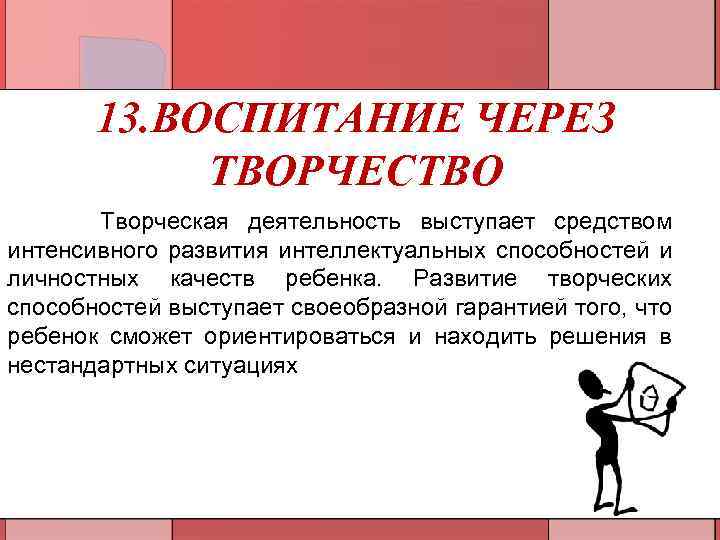 13.ВОСПИТАНИЕ ЧЕРЕЗ ТВОРЧЕСТВО

Творческая деятельность выступает средством интенсивного развития интеллектуальных способностей и личностных качеств ребенка. Развитие творческих способностей выступает своеобразной гарантией того, что ребенок сможет ориентироваться и находить решения в нестандартных ситуациях